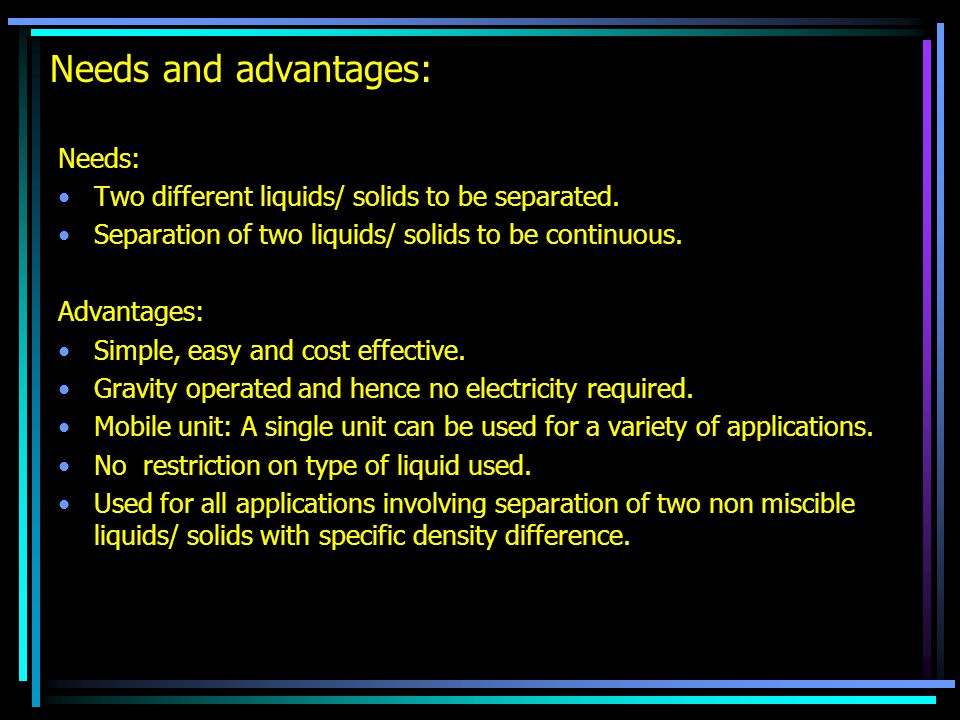 Needs and advantages:

Needs:
• Two different liquids/ solids to be separated.
• Separation of two liquids/ solids to be continuous.

Advantages:
• Simple, easy and cost effective.
• Gravity operated and hence no electricity required.
• Mobile unit: A single unit can be used for a variety of applications.
• No restriction on type of liquid used.
• Used for all applications involving separation of two non miscible liquids/ solids with specific density difference.